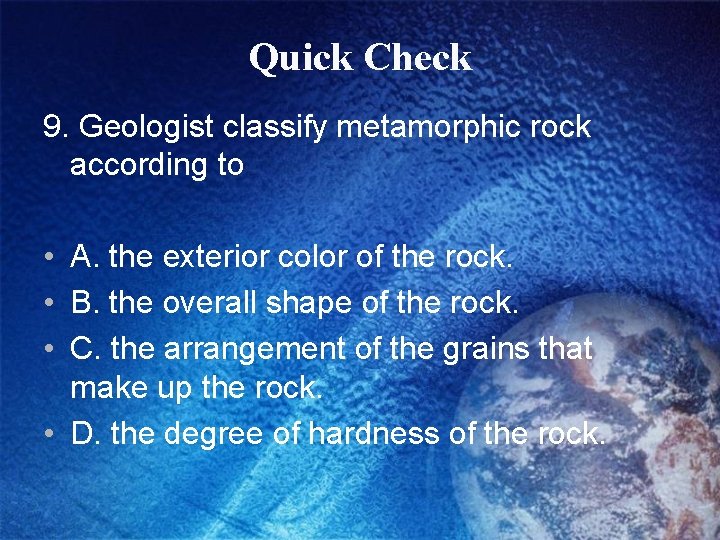 Quick Check

9. Geologist classify metamorphic rock according to

• A. the exterior color of the rock.
• B. the overall shape of the rock.
• C. the arrangement of the grains that make up the rock.
• D. the degree of hardness of the rock.